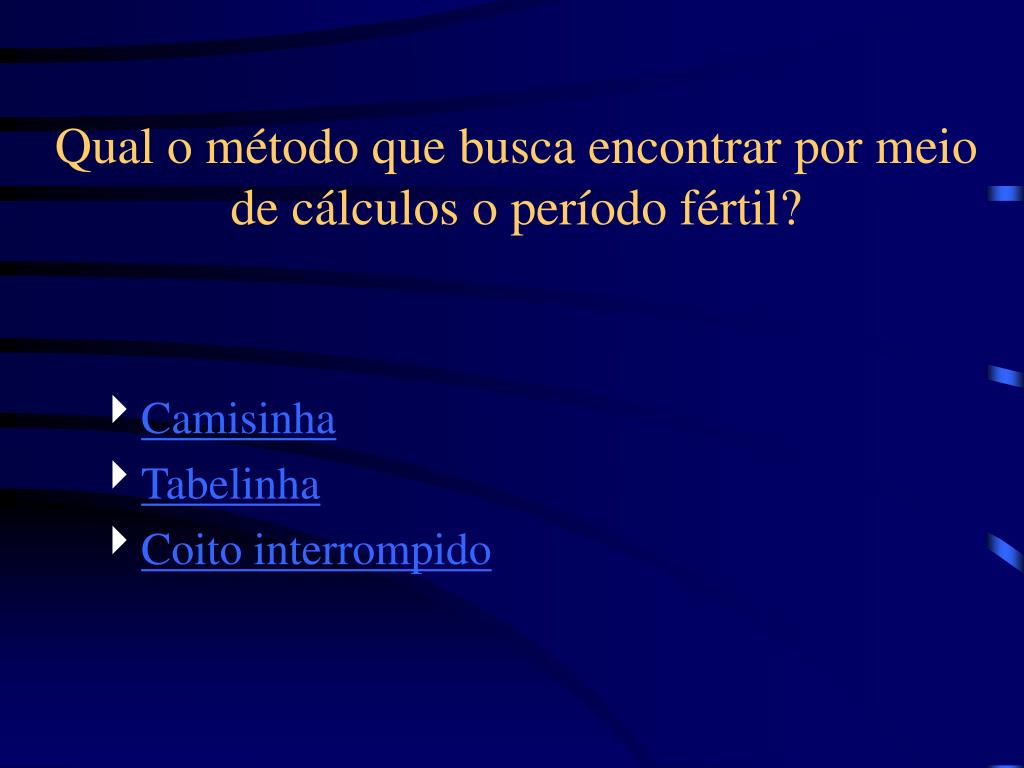 Qual o método que busca encontrar por meio de cálculos o período fértil?

Camisinha
Tabelinha
Coito interrompido